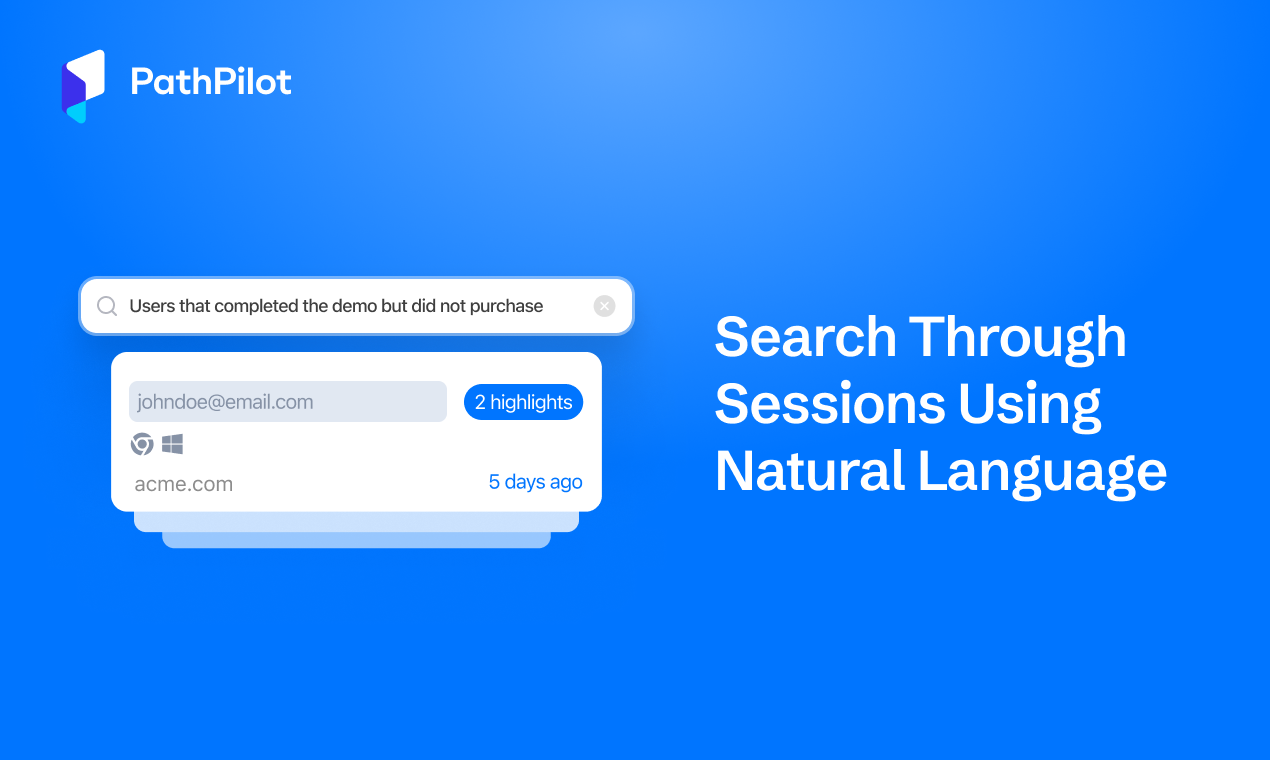 PathPilot

Users that completed the demo but did not purchase

johndoe@email.com

2 highlights

acme.com

5 days ago

Search Through Sessions Using Natural Language